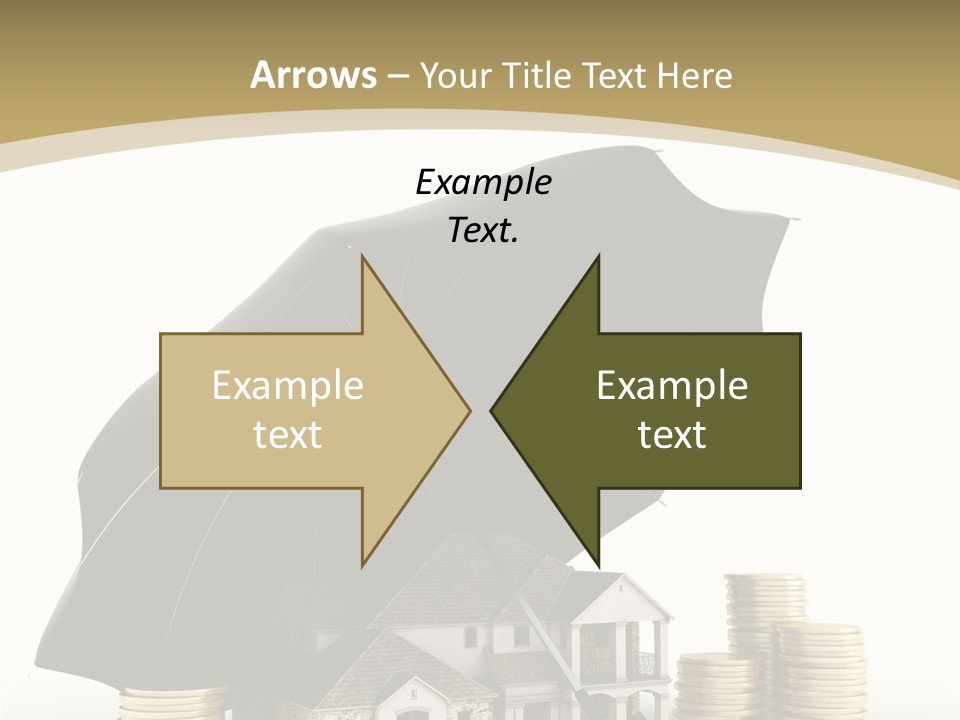 Arrows – Your Title Text Here

Example Text.

Example text

Example text